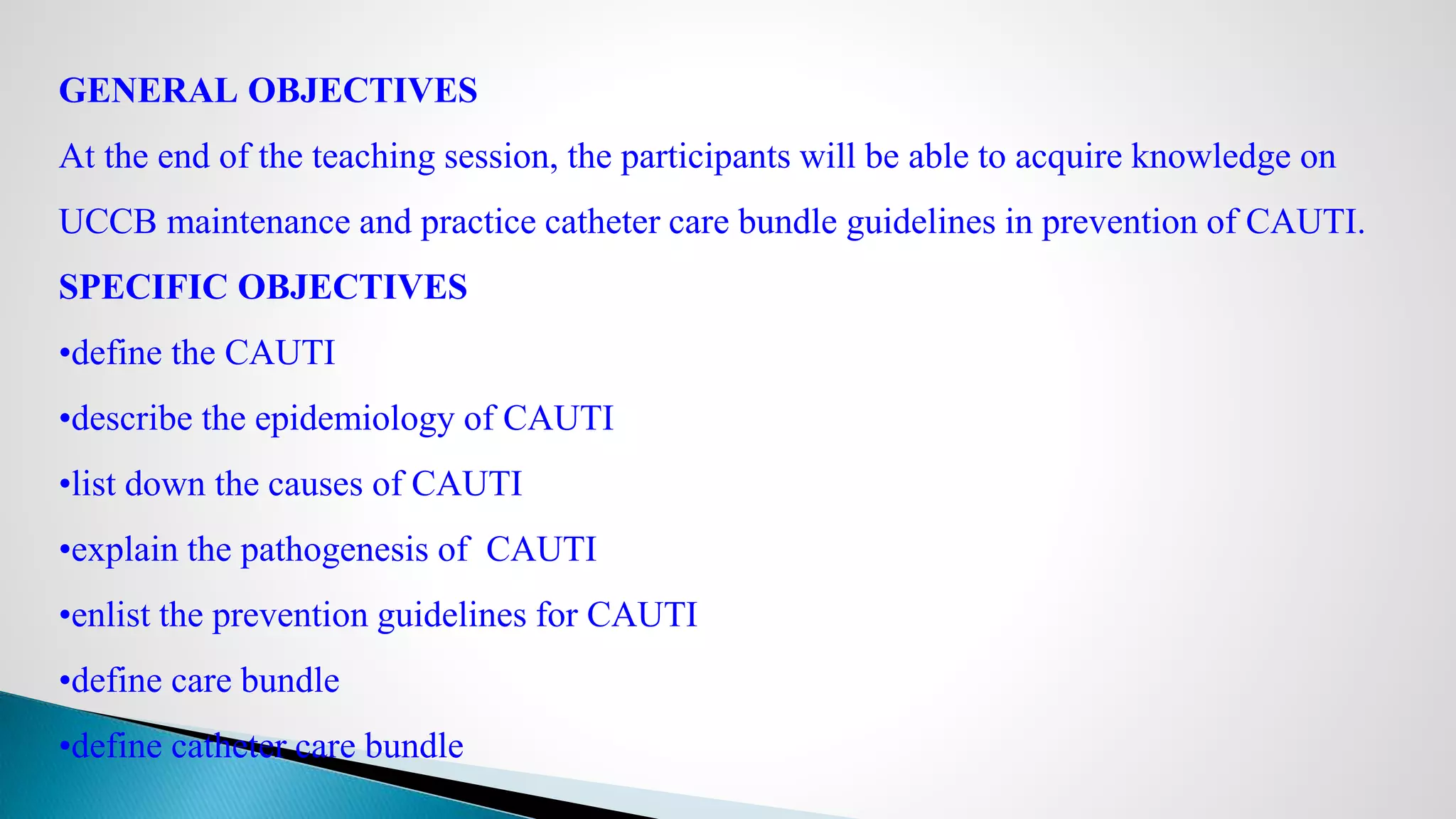 GENERAL OBJECTIVES

At the end of the teaching session, the participants will be able to acquire knowledge on UCCB maintenance and practice catheter care bundle guidelines in prevention of CAUTI.

SPECIFIC OBJECTIVES

•define the CAUTI

•describe the epidemiology of CAUTI

•list down the causes of CAUTI

•explain the pathogenesis of CAUTI

•enlist the prevention guidelines for CAUTI

•define care bundle

•define catheter care bundle